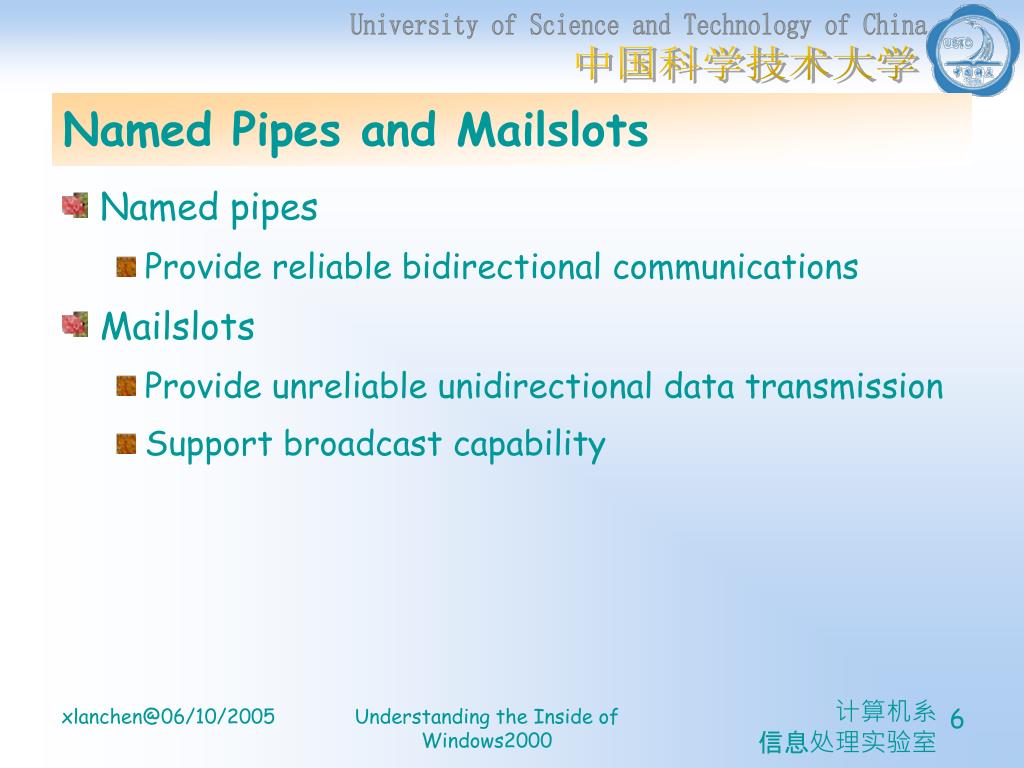 University of Science and Technology of China
中国科学技术大学

USTC

Named Pipes and Mailslots

Named pipes

Provide reliable bidirectional communications

Mailslots

Provide unreliable unidirectional data transmission

Support broadcast capability

xlanchen@06/10/2005

Understanding the Inside of Windows2000

计算机系
信息处理实验室

6